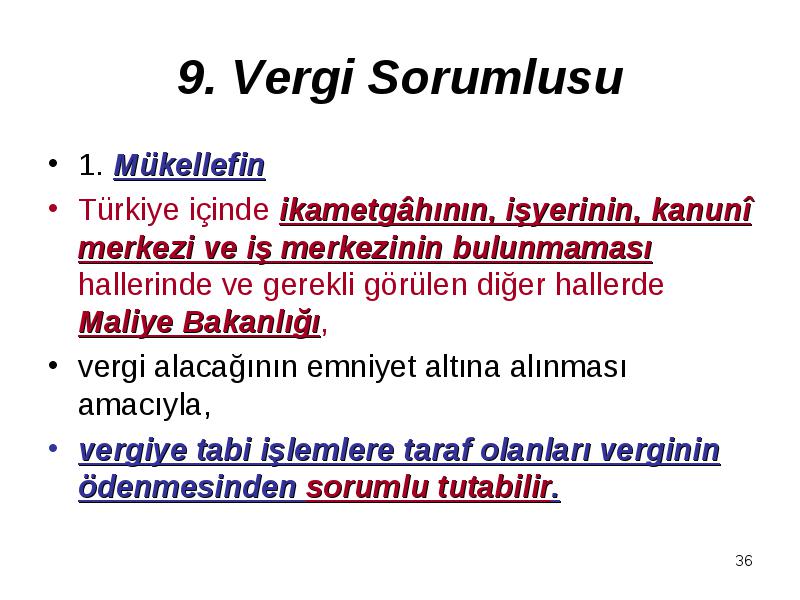 9. Vergi Sorumlusu

• 1. Mükellefin

• Türkiye içinde ikametgâhının, işyerinin, kanunî merkezi ve iş merkezinin bulunmaması hallerinde ve gerekli görülen diğer hallerde Maliye Bakanlığı,

• vergi alacağının emniyet altına alınması amacıyla,

• vergiye tabi işlemlere taraf olanları verginin ödenmesinden sorumlu tutabilir.

36